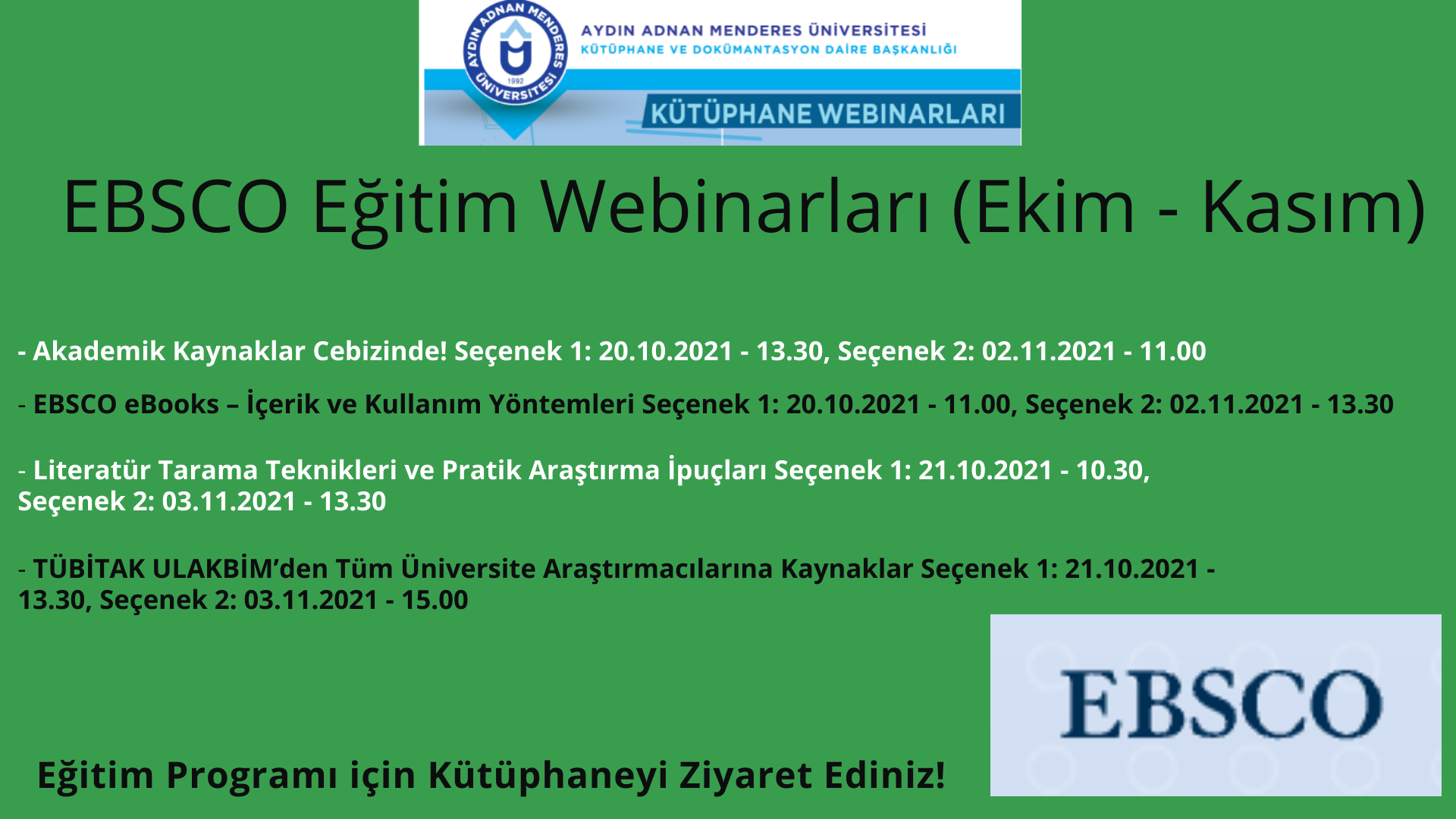 AYDIN ADNAN MENDERES ÜNİVERSİTESİ
1992
AYDIN ADNAN MENDERES ÜNİVERSİTESİ
KÜTÜPHANE VE DOKÜMANTASYON DAİRE BAŞKANLIĞI
KÜTÜPHANE WEBINARLARI

EBSCO Eğitim Webinarları (Ekim - Kasım)

- Akademik Kaynaklar Cebizinde! Seçenek 1: 20.10.2021 - 13.30, Seçenek 2: 02.11.2021 - 11.00

- EBSCO eBooks – İçerik ve Kullanım Yöntemleri Seçenek 1: 20.10.2021 - 11.00, Seçenek 2: 02.11.2021 - 13.30

- Literatür Tarama Teknikleri ve Pratik Araştırma İpuçları Seçenek 1: 21.10.2021 - 10.30, Seçenek 2: 03.11.2021 - 13.30

- TÜBİTAK ULAKBİM'den Tüm Üniversite Araştırmacılarına Kaynaklar Seçenek 1: 21.10.2021 - 13.30, Seçenek 2: 03.11.2021 - 15.00

EBSCO

Eğitim Programı için Kütüphaneyi Ziyaret Ediniz!